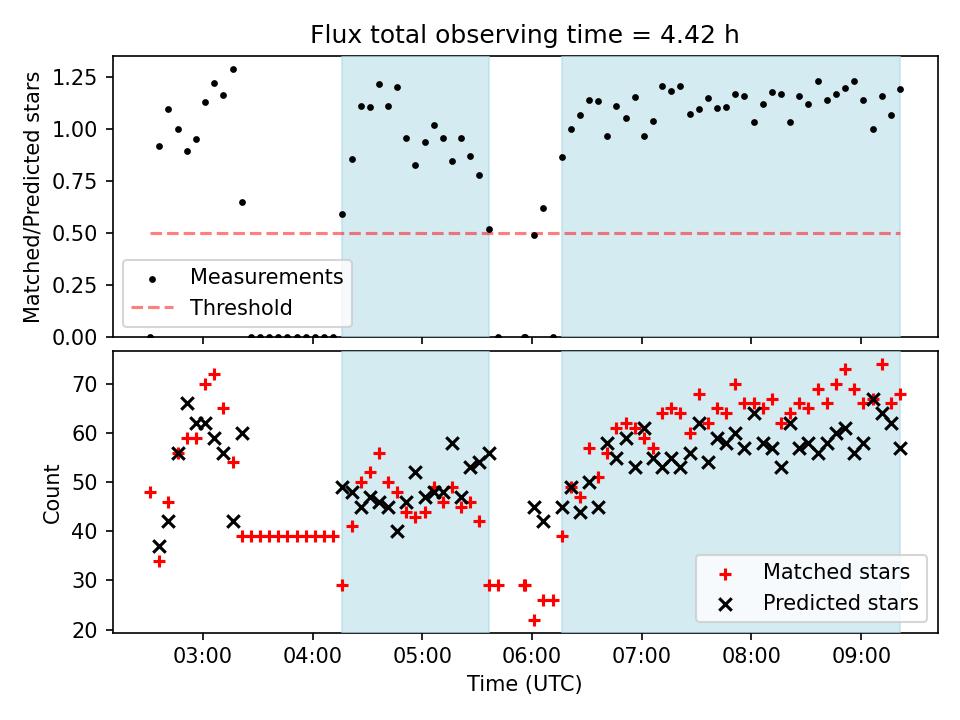 Flux total observing time = 4.42 h

Matched/Predicted stars

1.25
1.00
0.75
0.50
0.25
0.00

Measurements
Threshold

Count

70
60
50
40
30
20

Matched stars
Predicted stars

03:00
04:00
05:00
06:00
07:00
08:00
09:00

Time (UTC)